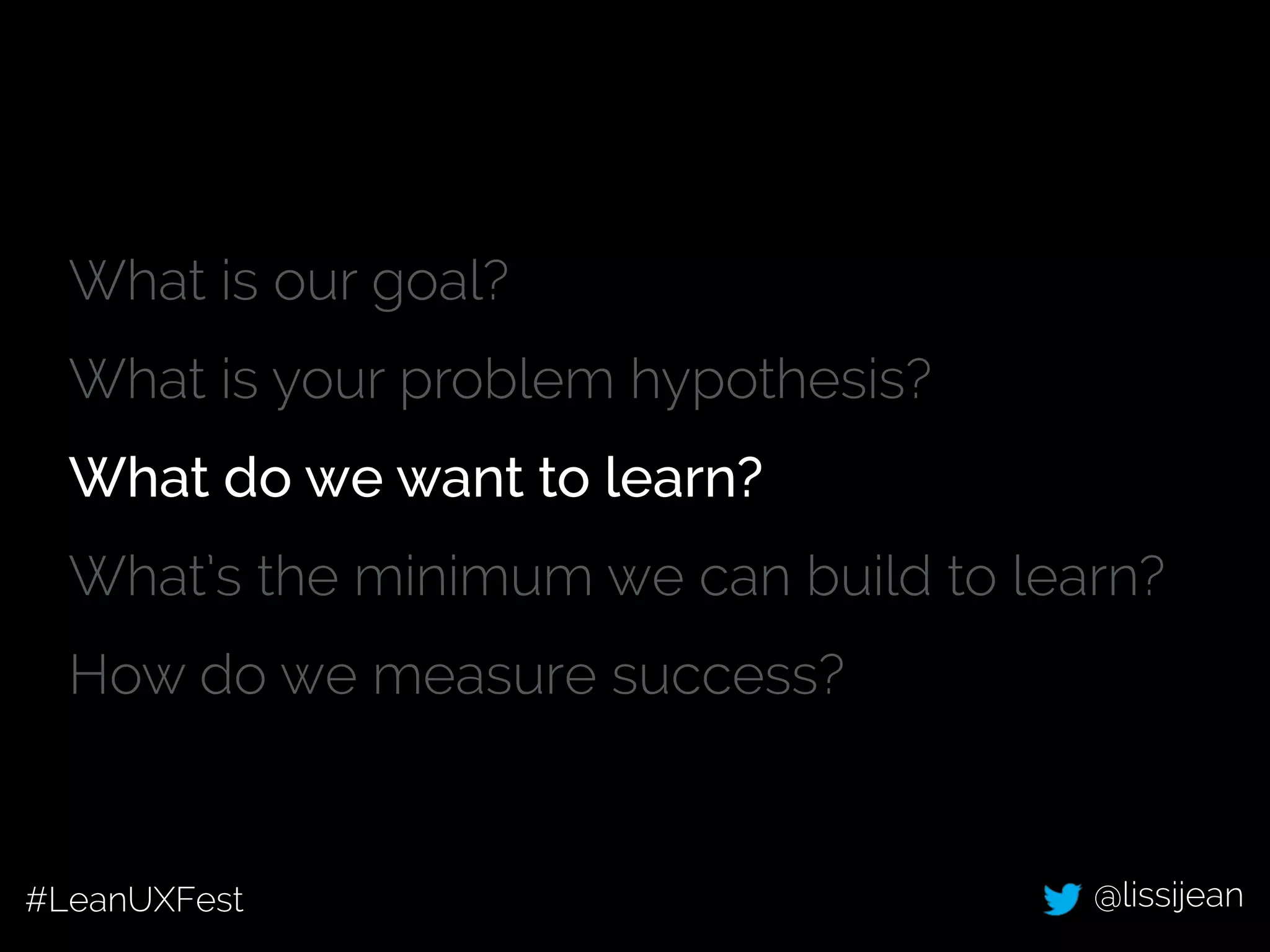 What is our goal?

What is your problem hypothesis?

What do we want to learn?

What's the minimum we can build to learn?

How do we measure success?

#LeanUXFest

@lissijean